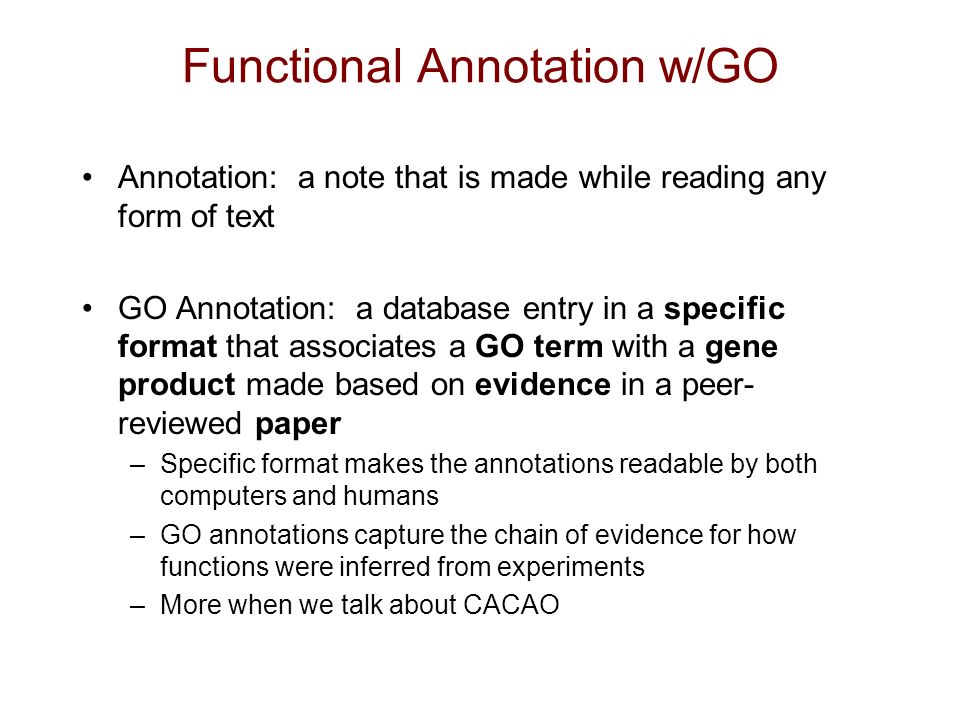 Functional Annotation w/GO

• Annotation: a note that is made while reading any form of text

• GO Annotation: a database entry in a specific format that associates a GO term with a gene product made based on evidence in a peer-reviewed paper

– Specific format makes the annotations readable by both computers and humans

– GO annotations capture the chain of evidence for how functions were inferred from experiments

– More when we talk about CACAO